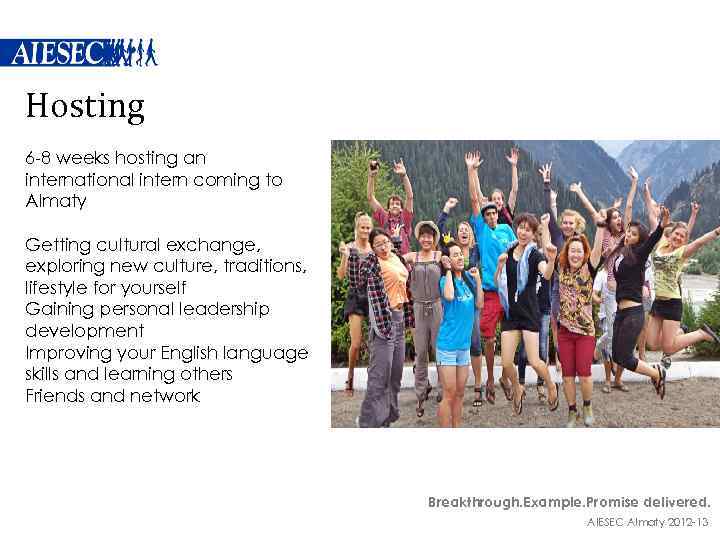 AIESEC

Hosting

6-8 weeks hosting an international intern coming to Almaty

Getting cultural exchange, exploring new culture, traditions, lifestyle for yourself
Gaining personal leadership development
Improving your English language skills and learning others
Friends and network

Breakthrough.Example.Promise delivered.

AIESEC Almaty 2012-13